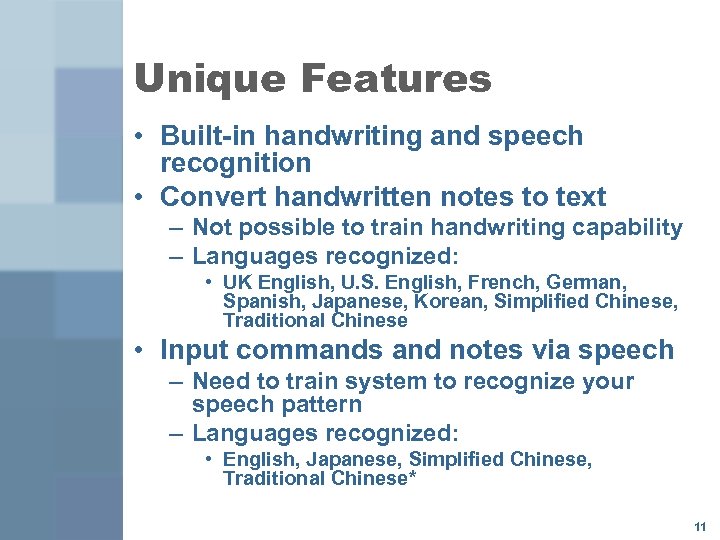 Unique Features

• Built-in handwriting and speech recognition

• Convert handwritten notes to text

– Not possible to train handwriting capability

– Languages recognized:

• UK English, U.S. English, French, German, Spanish, Japanese, Korean, Simplified Chinese, Traditional Chinese

• Input commands and notes via speech

– Need to train system to recognize your speech pattern

– Languages recognized:

• English, Japanese, Simplified Chinese, Traditional Chinese*

11